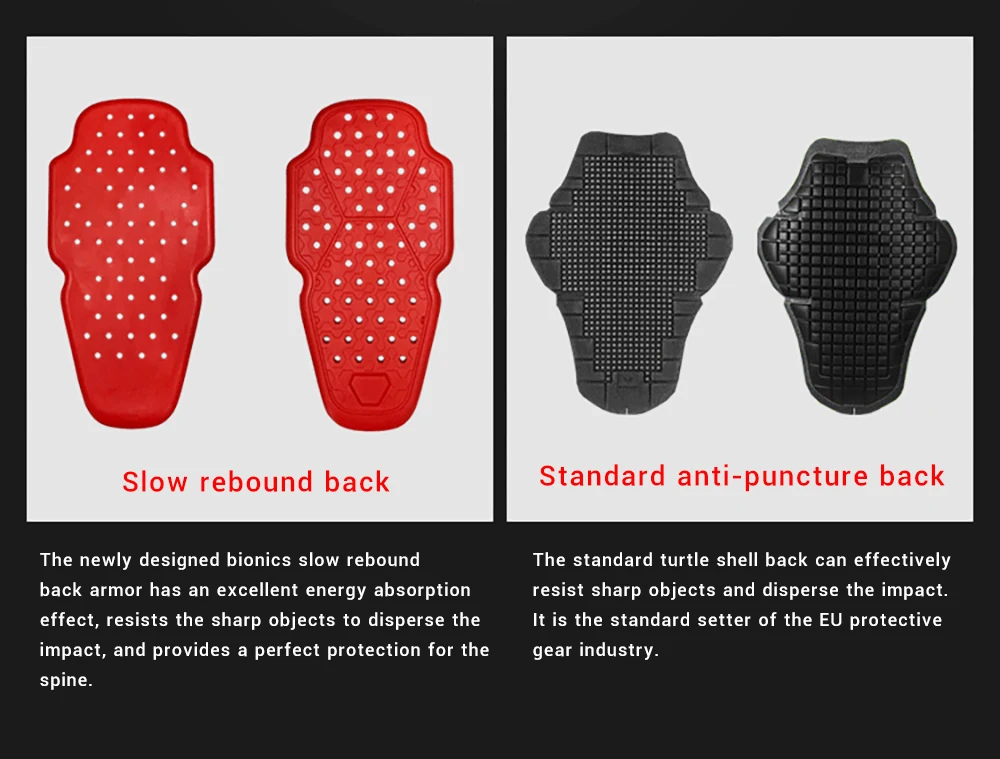 Slow rebound back

The newly designed bionics slow rebound back armor has an excellent energy absorption effect, resists the sharp objects to disperse the impact, and provides a perfect protection for the spine.

Standard anti-puncture back

The standard turtle shell back can effectively resist sharp objects and disperse the impact. It is the standard setter of the EU protective gear industry.